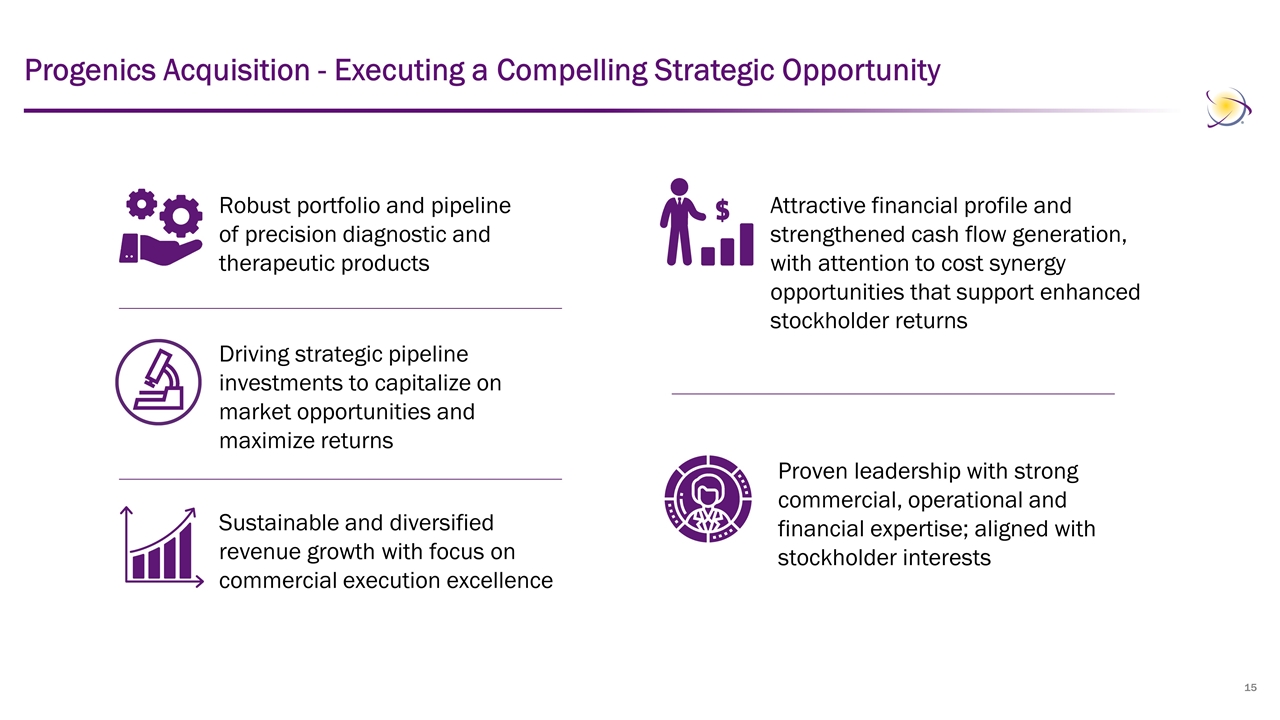 Progenics Acquisition - Executing a Compelling Strategic Opportunity

Robust portfolio and pipeline of precision diagnostic and therapeutic products

Driving strategic pipeline investments to capitalize on market opportunities and maximize returns

Sustainable and diversified revenue growth with focus on commercial execution excellence

$

Attractive financial profile and strengthened cash flow generation, with attention to cost synergy opportunities that support enhanced stockholder returns

Proven leadership with strong commercial, operational and financial expertise; aligned with stockholder interests

15